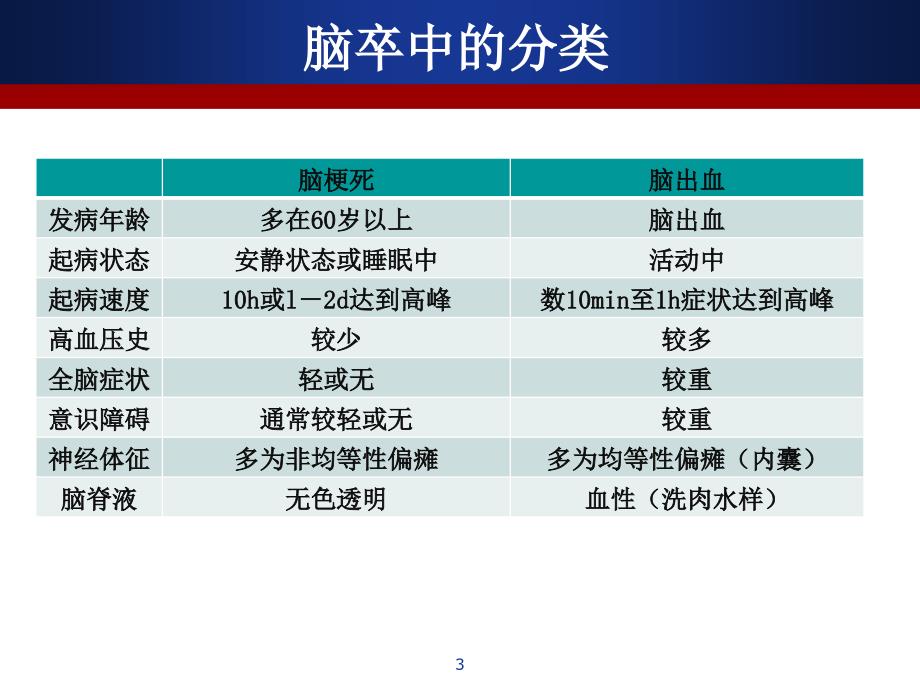 脑卒中的分类

|  | 脑梗死 | 脑出血 |
|---|---|---|
| 发病年龄 | 多在60岁以上 | 脑出血 |
| 起病状态 | 安静状态或睡眠中 | 活动中 |
| 起病速度 | 10h或1－2d达到高峰 | 数10min至1h症状达到高峰 |
| 高血压史 | 较少 | 较多 |
| 全脑症状 | 轻或无 | 较重 |
| 意识障碍 | 通常较轻或无 | 较重 |
| 神经体征 | 多为非均等性偏瘫 | 多为均等性偏瘫（内囊） |
| 脑脊液 | 无色透明 | 血性（洗肉水样） |

3